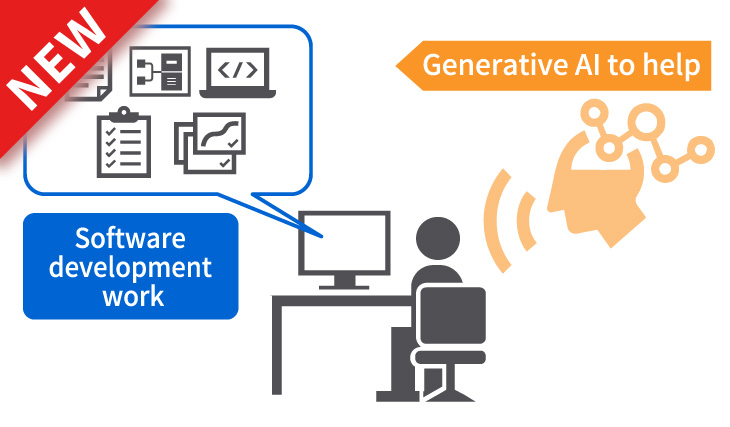 NEW

</>

Generative AI to help

Software development work